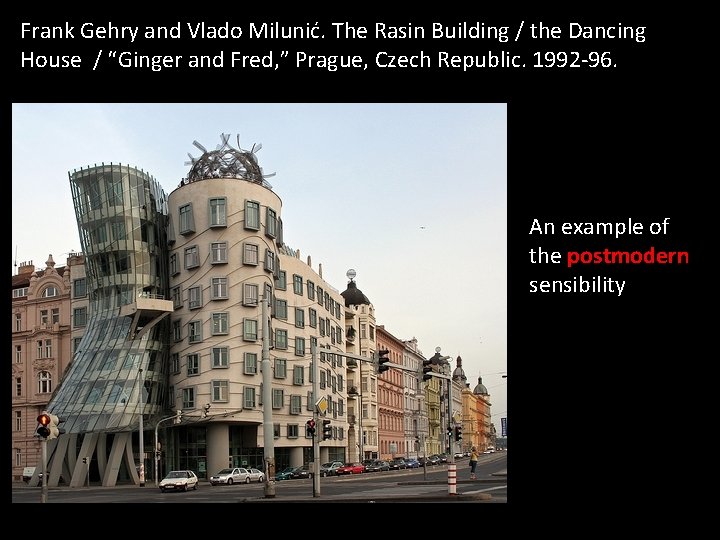 Frank Gehry and Vlado Milunić. The Rasin Building / the Dancing House / “Ginger and Fred,” Prague, Czech Republic. 1992-96.

An example of the postmodern sensibility